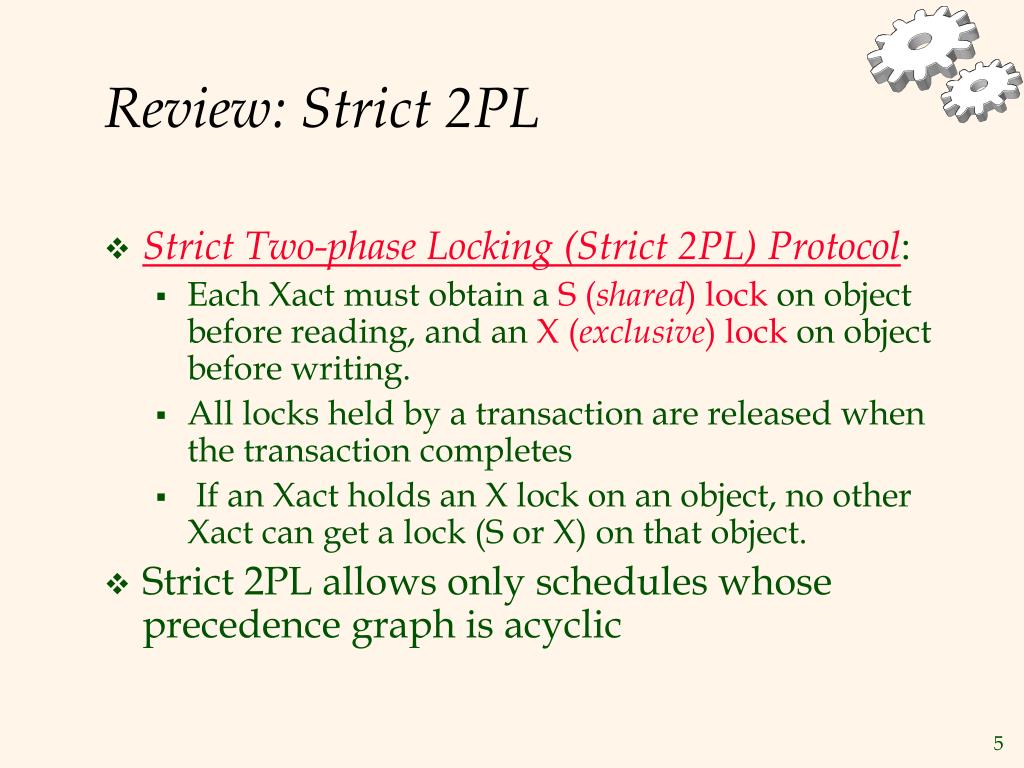 Review: Strict 2PL

❖ Strict Two-phase Locking (Strict 2PL) Protocol:
▪ Each Xact must obtain a S (shared) lock on object before reading, and an X (exclusive) lock on object before writing.
▪ All locks held by a transaction are released when the transaction completes
▪ If an Xact holds an X lock on an object, no other Xact can get a lock (S or X) on that object.

❖ Strict 2PL allows only schedules whose precedence graph is acyclic

5